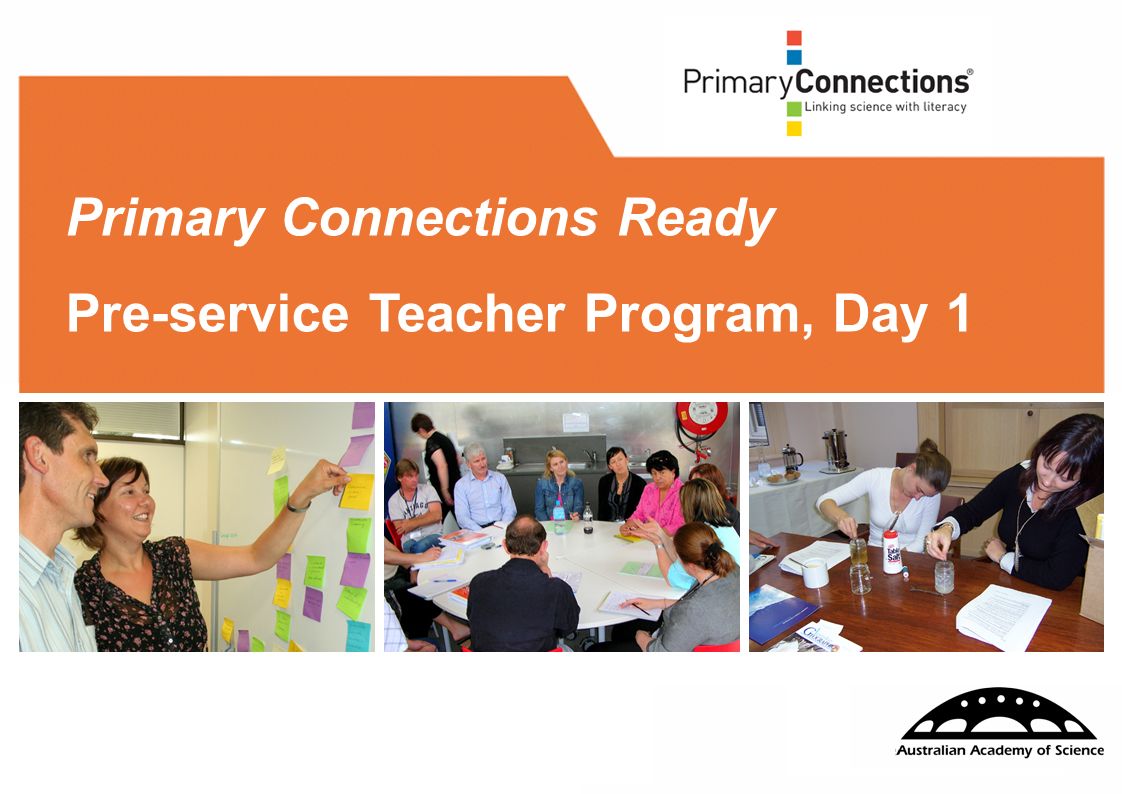 PrimaryConnections®
Linking science with literacy

Primary Connections Ready

Pre-service Teacher Program, Day 1

Table Salt

Australian Academy of Science